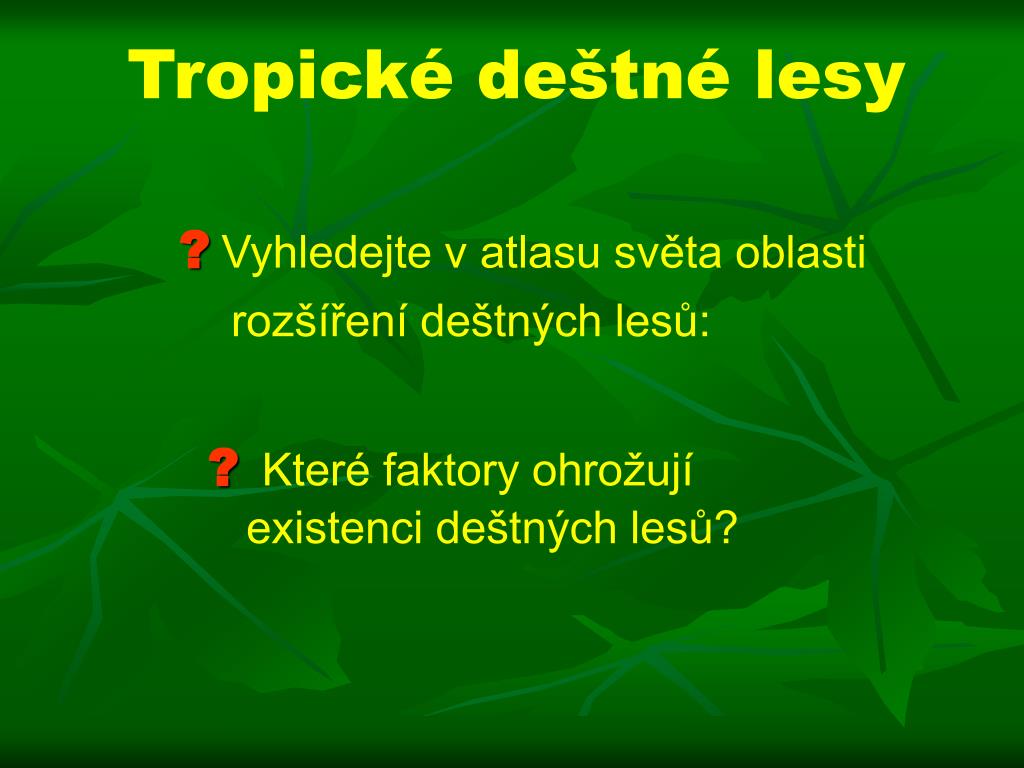 Tropické deštné lesy

? Vyhledejte v atlasu světa oblasti rozšíření deštných lesů:

? Které faktory ohrožují existenci deštných lesů?